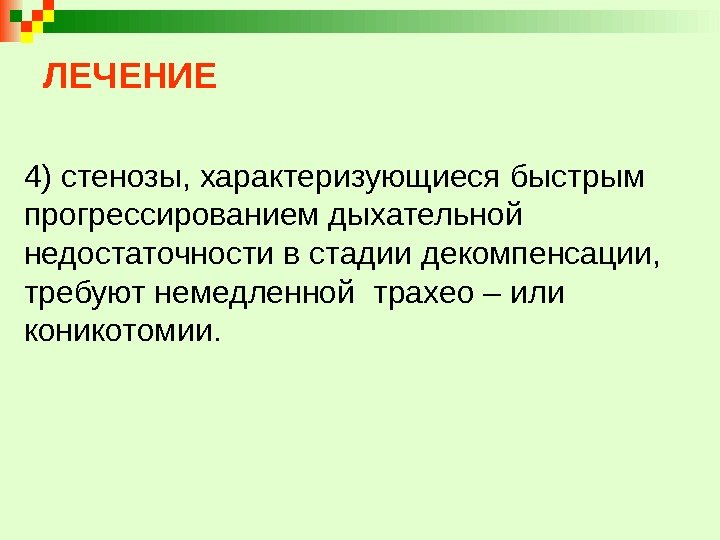 ЛЕЧЕНИЕ

4) стенозы, характеризующиеся быстрым прогрессированием дыхательной недостаточности в стадии декомпенсации, требуют немедленной трахео – или коникотомии.